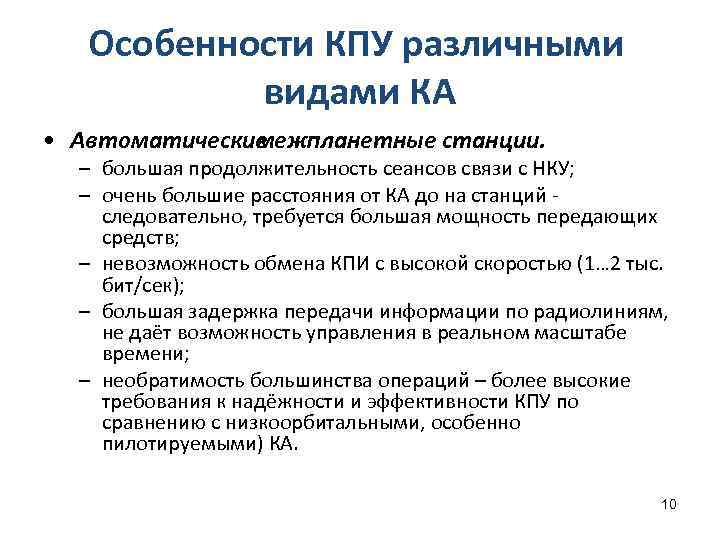 Особенности КПУ различными видами КА

• Автоматическиемежпланетные станции.
– большая продолжительность сеансов связи с НКУ;
– очень большие расстояния от КА до на станций - следовательно, требуется большая мощность передающих средств;
– невозможность обмена КПИ с высокой скоростью (1…2 тыс. бит/сек);
– большая задержка передачи информации по радиолиниям, не даёт возможность управления в реальном масштабе времени;
– необратимость большинства операций – более высокие требования к надёжности и эффективности КПУ по сравнению с низкоорбитальными, особенно пилотируемыми) КА.

10